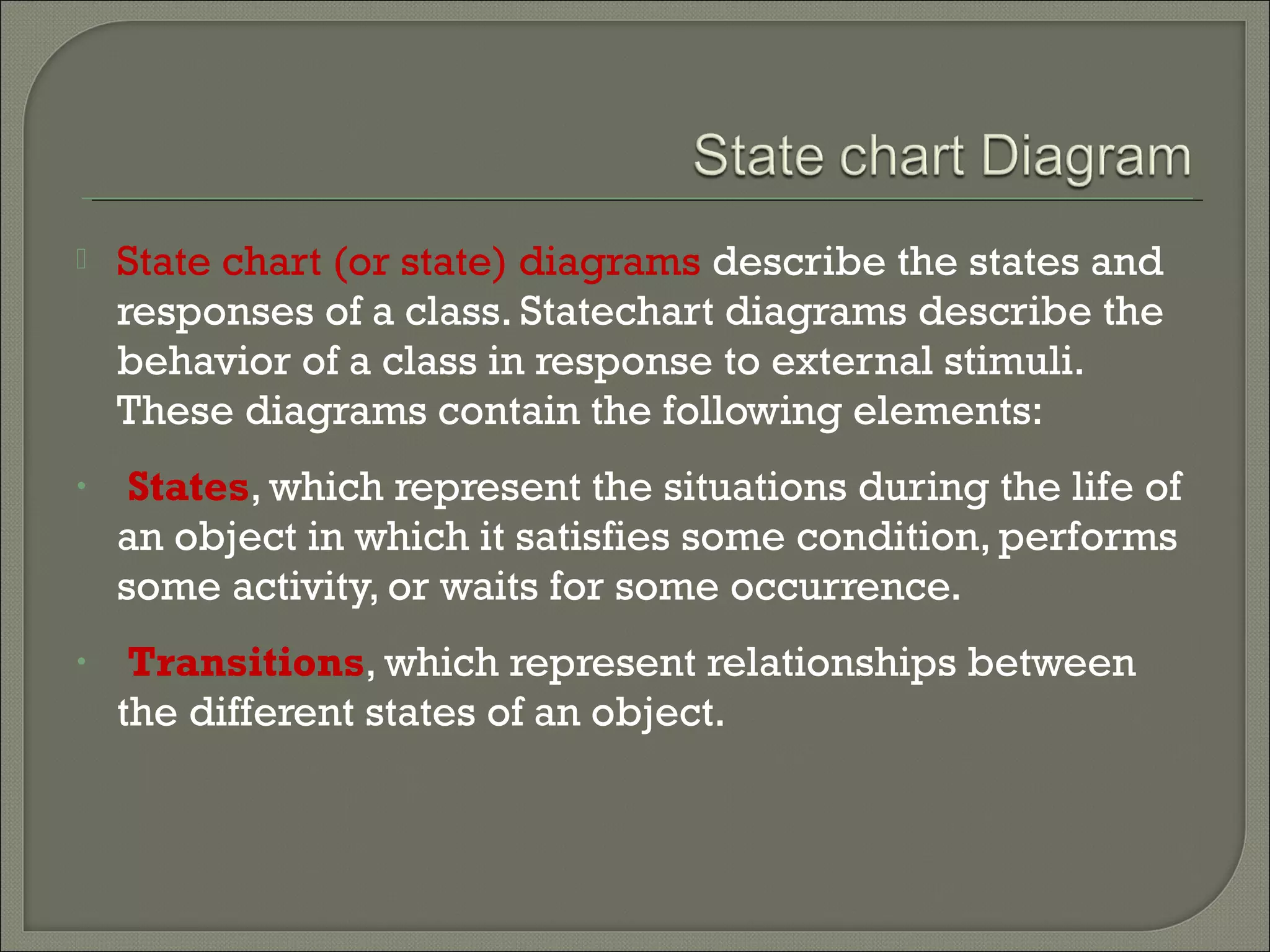 State chart Diagram

State chart (or state) diagrams describe the states and responses of a class. Statechart diagrams describe the behavior of a class in response to external stimuli. These diagrams contain the following elements:

• States, which represent the situations during the life of an object in which it satisfies some condition, performs some activity, or waits for some occurrence.

• Transitions, which represent relationships between the different states of an object.